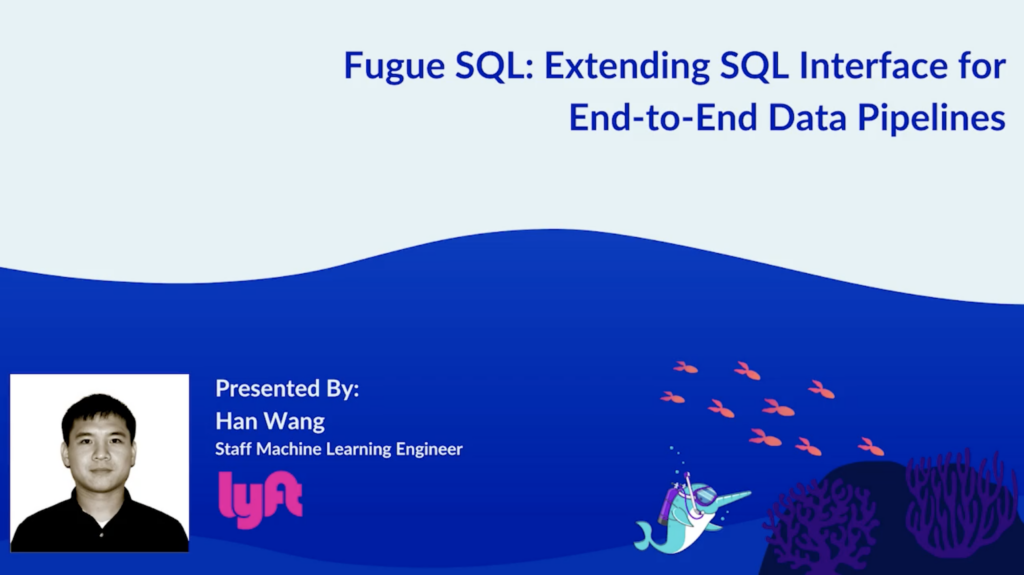 Fugue SQL: Extending SQL Interface for End-to-End Data Pipelines

Presented By:
Han Wang
Staff Machine Learning Engineer

lyft